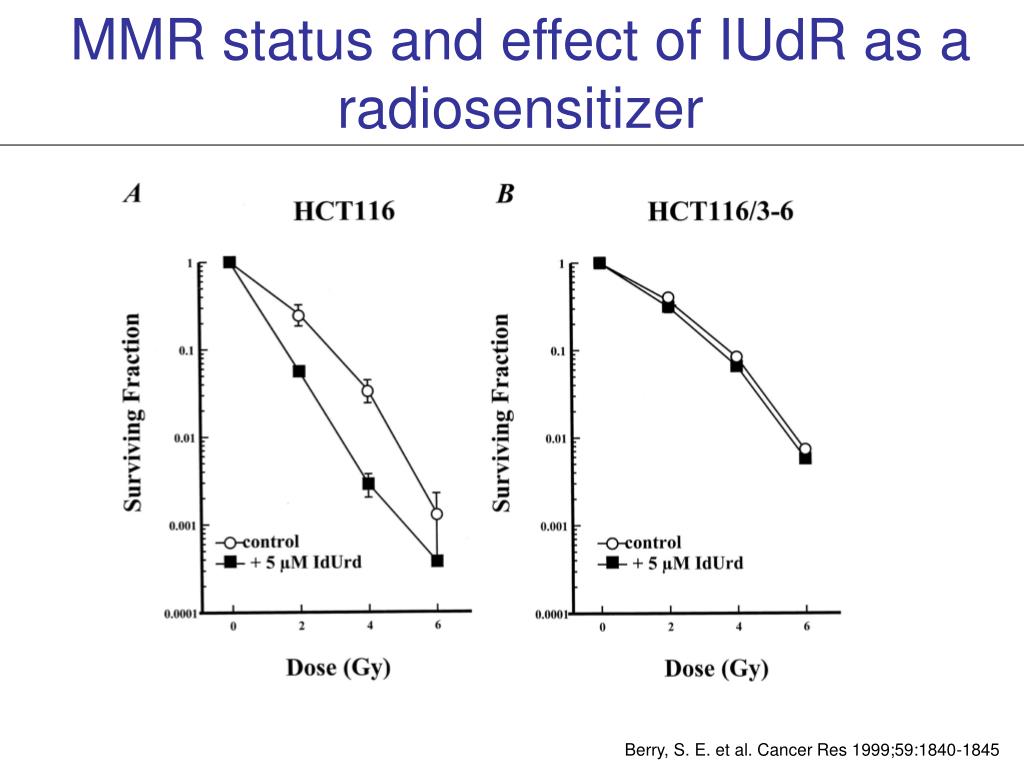 MMR status and effect of IUdR as a radiosensitizer

A

HCT116

Surviving Fraction

1

0.1

0.01

0.001

0.0001

control

+ 5 µM IdUrd

0

2

4

6

Dose (Gy)

B

HCT116/3-6

Surviving Fraction

1

0.1

0.01

0.001

0.0001

control

+ 5 µM IdUrd

0

2

4

6

Dose (Gy)

Berry, S. E. et al. Cancer Res 1999;59:1840-1845